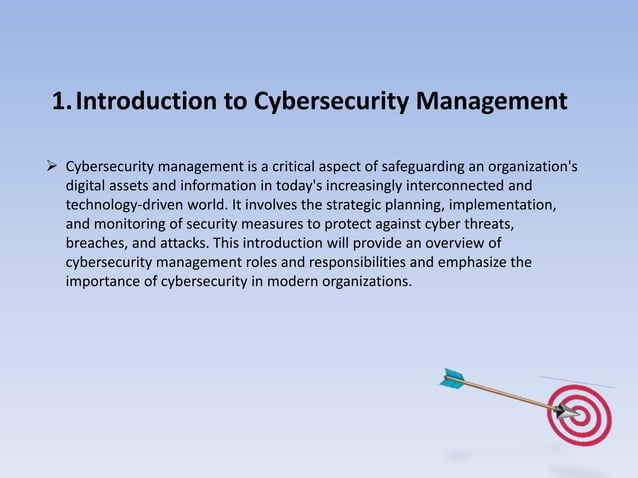 1. Introduction to Cybersecurity Management

➢ Cybersecurity management is a critical aspect of safeguarding an organization's digital assets and information in today's increasingly interconnected and technology-driven world. It involves the strategic planning, implementation, and monitoring of security measures to protect against cyber threats, breaches, and attacks. This introduction will provide an overview of cybersecurity management roles and responsibilities and emphasize the importance of cybersecurity in modern organizations.